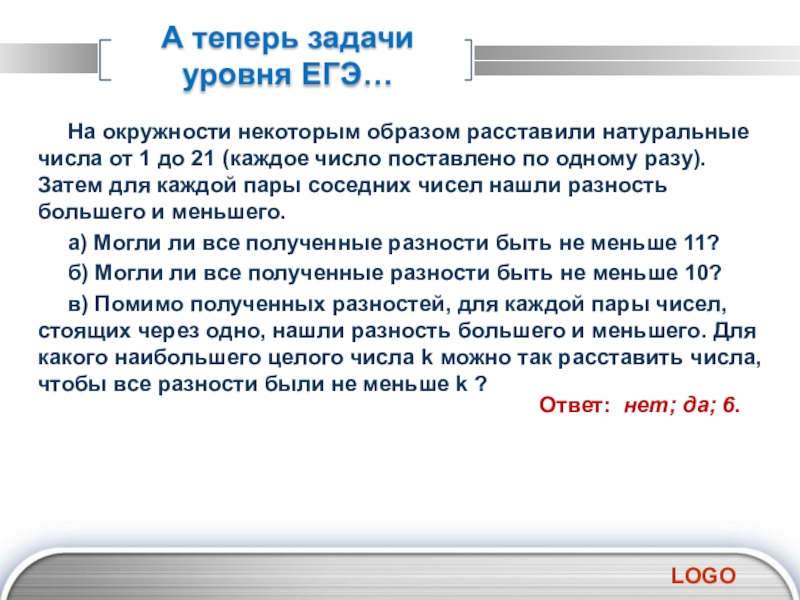 А теперь задачи уровня ЕГЭ…

На окружности некоторым образом расставили натуральные числа от 1 до 21 (каждое число поставлено по одному разу). Затем для каждой пары соседних чисел нашли разность большего и меньшего.

а) Могли ли все полученные разности быть не меньше 11?

б) Могли ли все полученные разности быть не меньше 10?

в) Помимо полученных разностей, для каждой пары чисел, стоящих через одно, нашли разность большего и меньшего. Для какого наибольшего целого числа k можно так расставить числа, чтобы все разности были не меньше k ?

Ответ: нет; да; 6.

LOGO